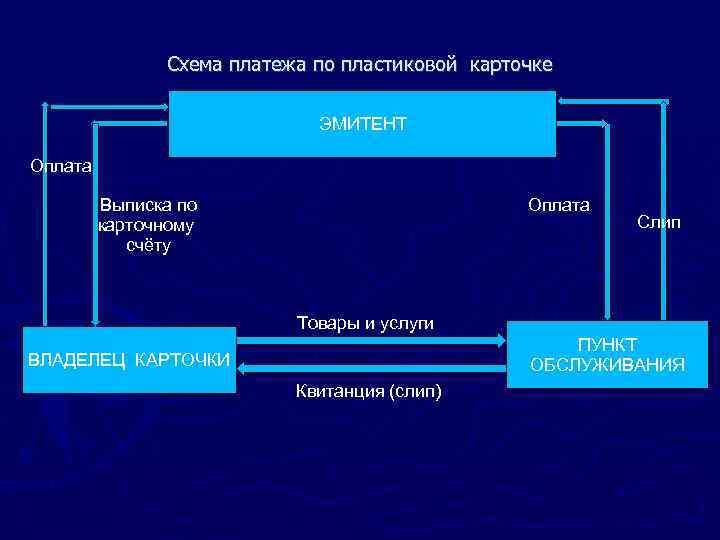 Схема платежа по пластиковой карточке

ЭМИТЕНТ

Оплата

Выписка по карточному счёту

Оплата

Слип

ВЛАДЕЛЕЦ КАРТОЧКИ

Товары и услуги

Квитанция (слип)

ПУНКТ ОБСЛУЖИВАНИЯ